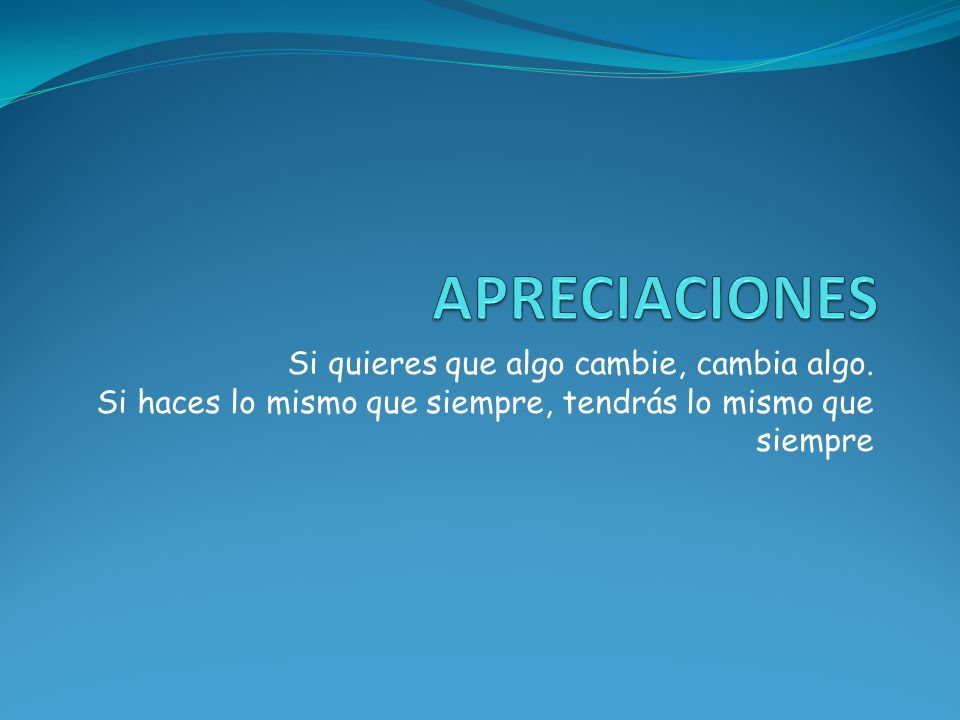 APRECIACIONES

Si quieres que algo cambie, cambia algo.
Si haces lo mismo que siempre, tendrás lo mismo que siempre